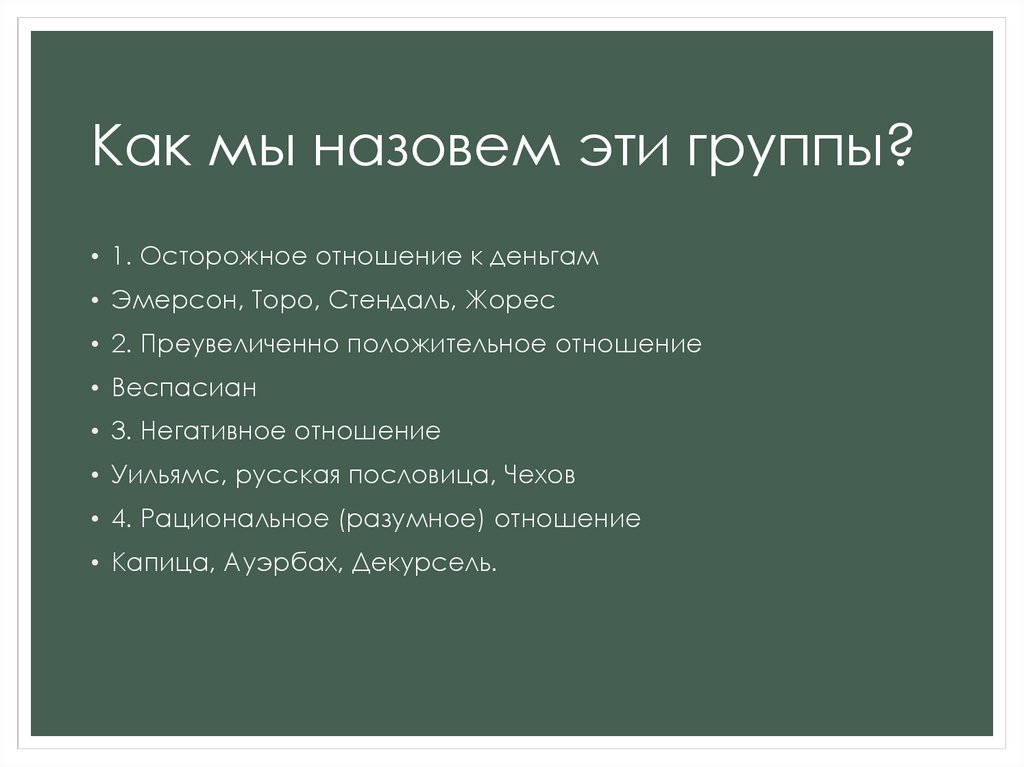 Как мы назовем эти группы?

• 1. Осторожное отношение к деньгам
• Эмерсон, Торо, Стендаль, Жорес
• 2. Преувеличенно положительное отношение
• Веспасиан
• 3. Негативное отношение
• Уильямс, русская пословица, Чехов
• 4. Рациональное (разумное) отношение
• Капица, Ауэрбах, Декурсель.